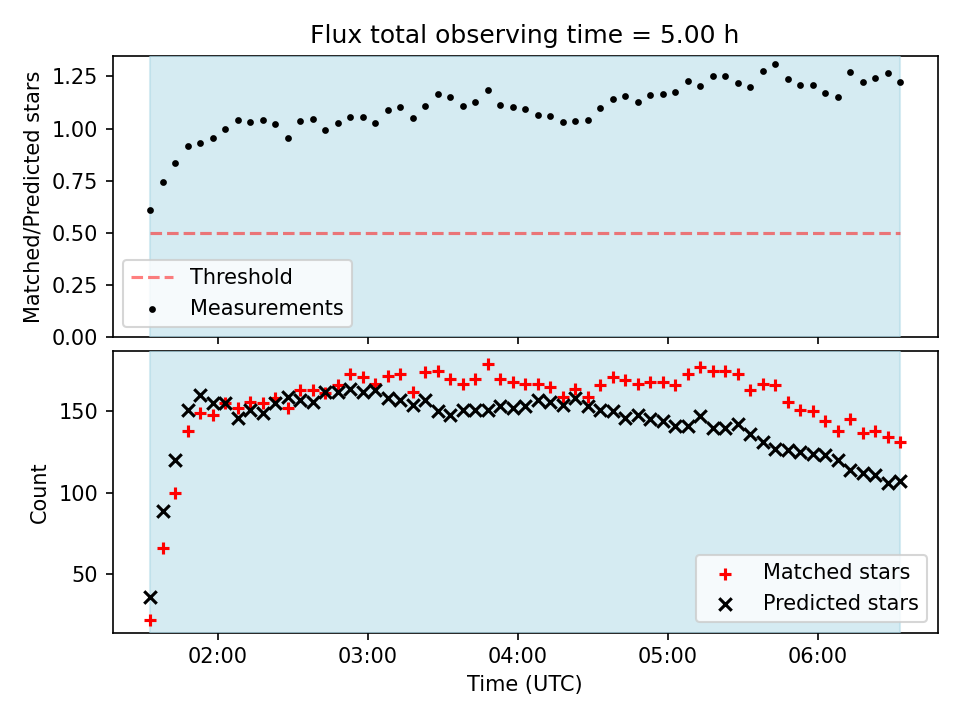 Flux total observing time = 5.00 h

Matched/Predicted stars

1.25
1.00
0.75
0.50
0.25
0.00

Threshold
Measurements

Count

150
100
50

Matched stars
Predicted stars

02:00
03:00
04:00
05:00
06:00

Time (UTC)